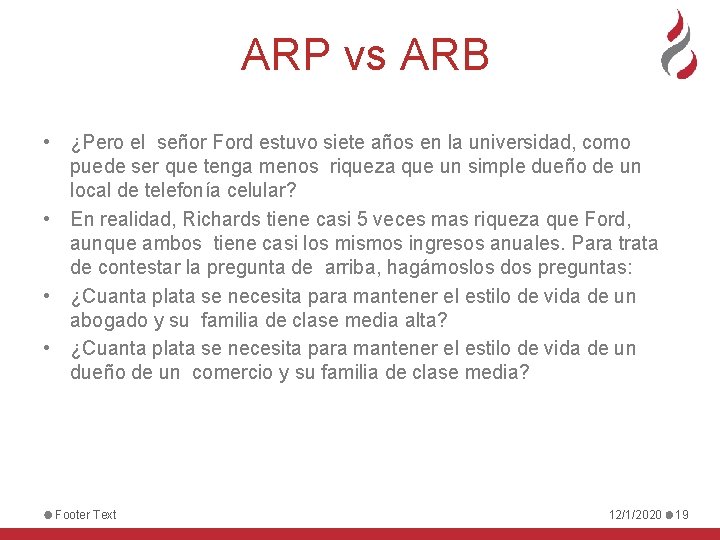 ARP vs ARB

• ¿Pero el señor Ford estuvo siete años en la universidad, como puede ser que tenga menos riqueza que un simple dueño de un local de telefonía celular?
• En realidad, Richards tiene casi 5 veces mas riqueza que Ford, aunque ambos tiene casi los mismos ingresos anuales. Para trata de contestar la pregunta de arriba, hagámoslos dos preguntas:
• ¿Cuanta plata se necesita para mantener el estilo de vida de un abogado y su familia de clase media alta?
• ¿Cuanta plata se necesita para mantener el estilo de vida de un dueño de un comercio y su familia de clase media?

Footer Text

12/1/2020 19